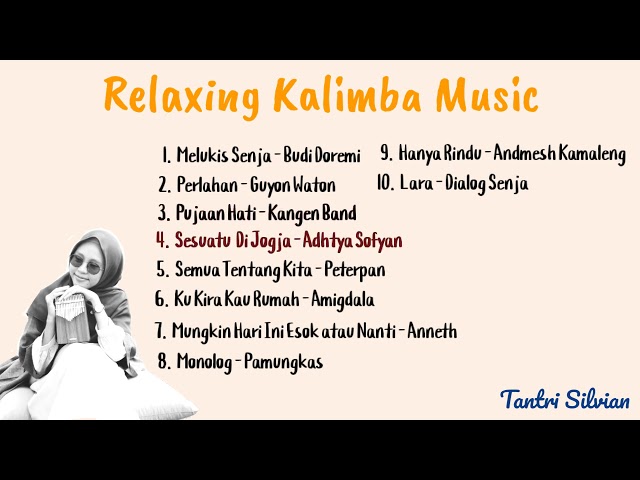 Relaxing Kalimba Music

1. Melukis Senja - Budi Doremi
2. Perlahan - Guyon Waton
3. Pujaan Hati - Kangen Band
4. Sesuatu Di Jogja - Adhtya Sofyan
5. Semua Tentang Kita - Peterpan
6. Ku Kira Kau Rumah - Amigdala
7. Mungkin Hari Ini Esok atau Nanti - Anneth
8. Monolog - Pamungkas

9. Hanya Rindu - Andmesh Kamaleng
10. Lara - Dialog Senja

Tantri Silvian